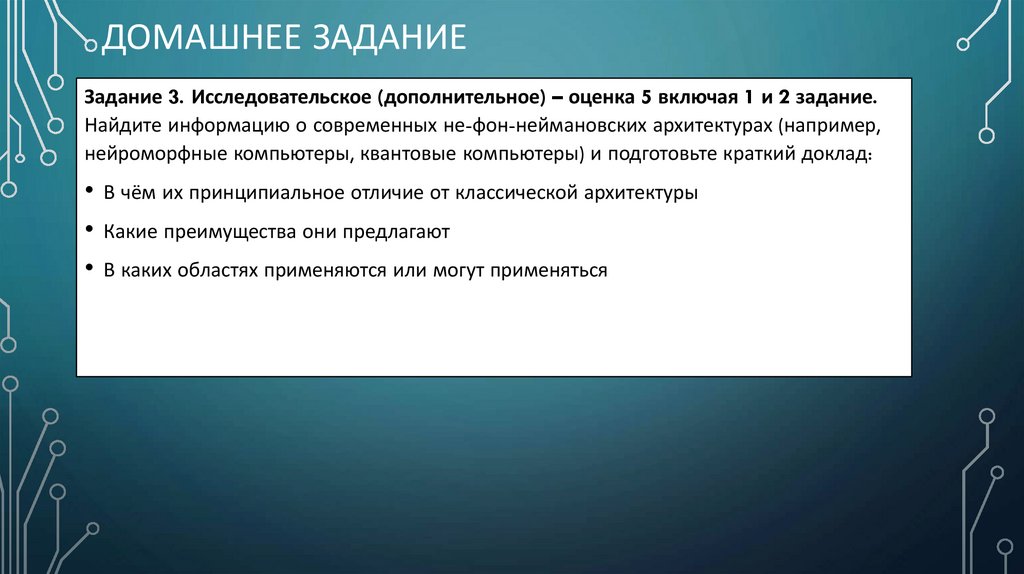 ДОМАШНЕЕ ЗАДАНИЕ

Задание 3. Исследовательское (дополнительное) – оценка 5 включая 1 и 2 задание. Найдите информацию о современных не-фон-неймановских архитектурах (например, нейроморфные компьютеры, квантовые компьютеры) и подготовьте краткий доклад:

• В чём их принципиальное отличие от классической архитектуры
• Какие преимущества они предлагают
• В каких областях применяются или могут применяться